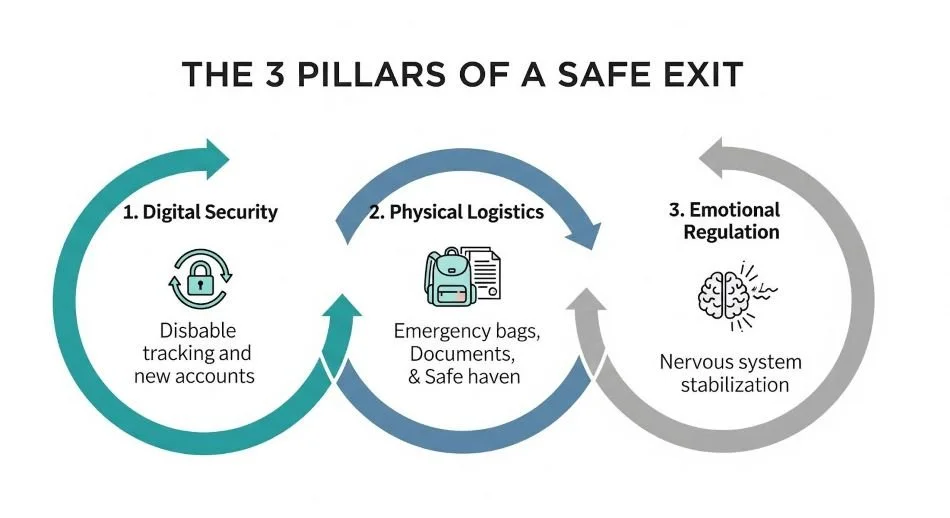 THE 3 PILLARS OF A SAFE EXIT

1. Digital Security

Disbable tracking and new accounts

2. Physical Logistics

Emergency bags, Documents, & Safe haven

3. Emotional Regulation

Nervous system stabilization